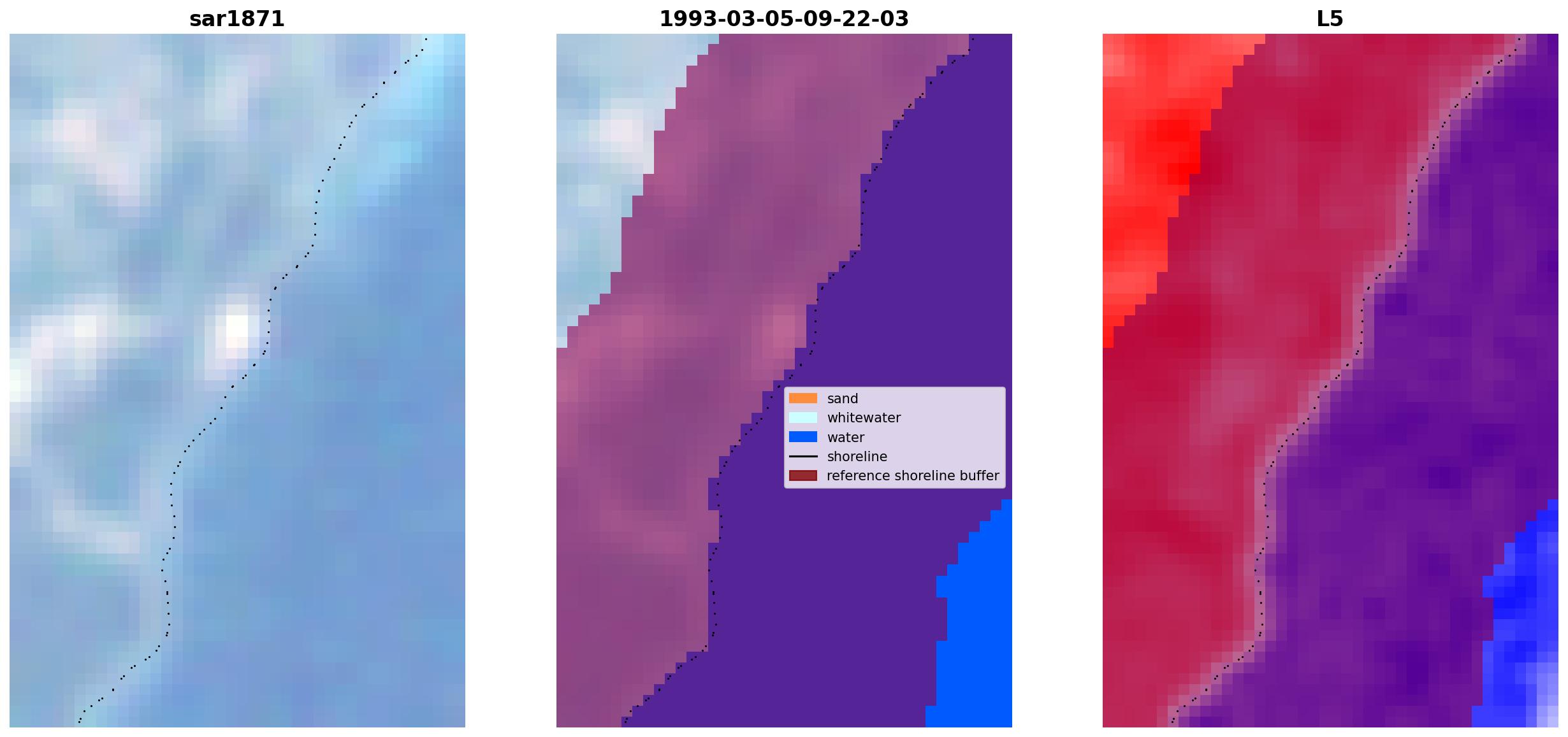 sar1871

1993-03-05-09-22-03

sand
whitewater
water
shoreline
reference shoreline buffer

L5